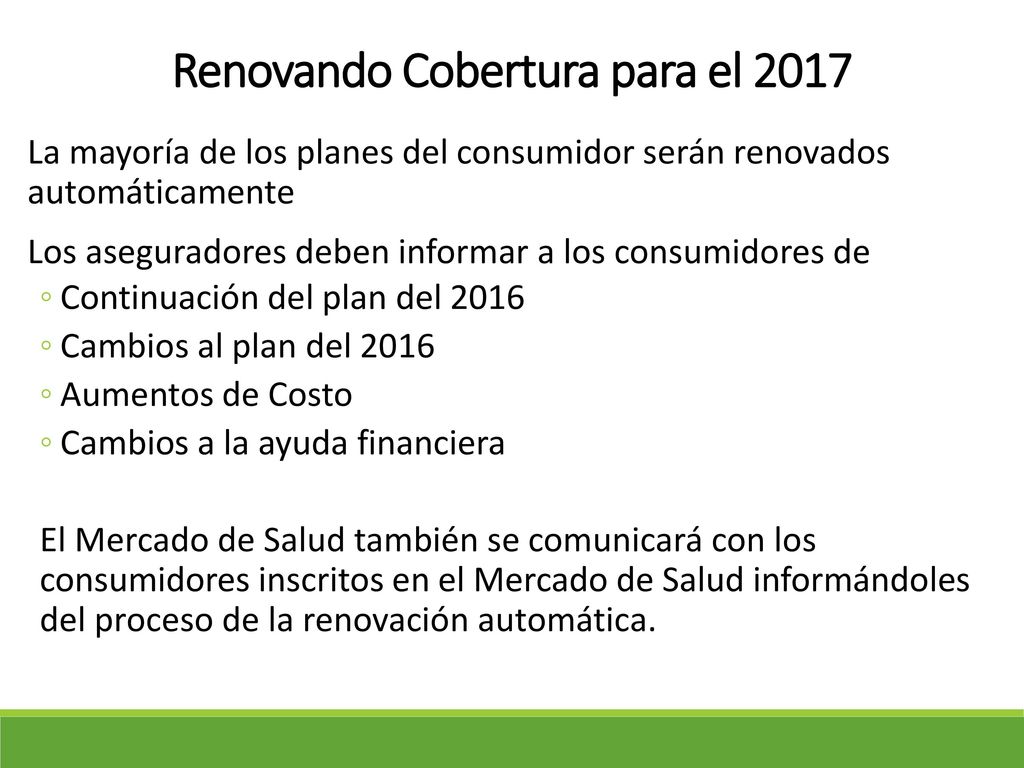 Renovando Cobertura para el 2017

La mayoría de los planes del consumidor serán renovados automáticamente

Los aseguradores deben informar a los consumidores de
◦ Continuación del plan del 2016
◦ Cambios al plan del 2016
◦ Aumentos de Costo
◦ Cambios a la ayuda financiera

El Mercado de Salud también se comunicará con los consumidores inscritos en el Mercado de Salud informándoles del proceso de la renovación automática.